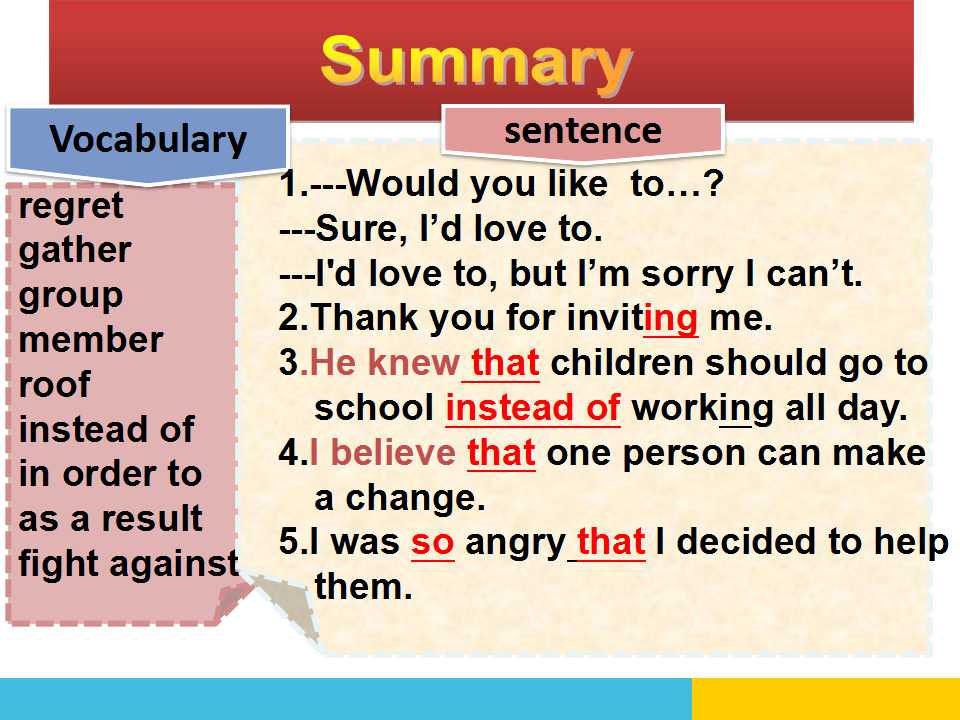 Summary

Vocabulary

regret
gather
group
member
roof
instead of
in order to
as a result
fight against

sentence

1.---Would you like to…?
---Sure, I'd love to.
---I'd love to, but I'm sorry I can't.
2.Thank you for inviting me.
3.He knew that children should go to school instead of working all day.
4.I believe that one person can make a change.
5.I was so angry that I decided to help them.